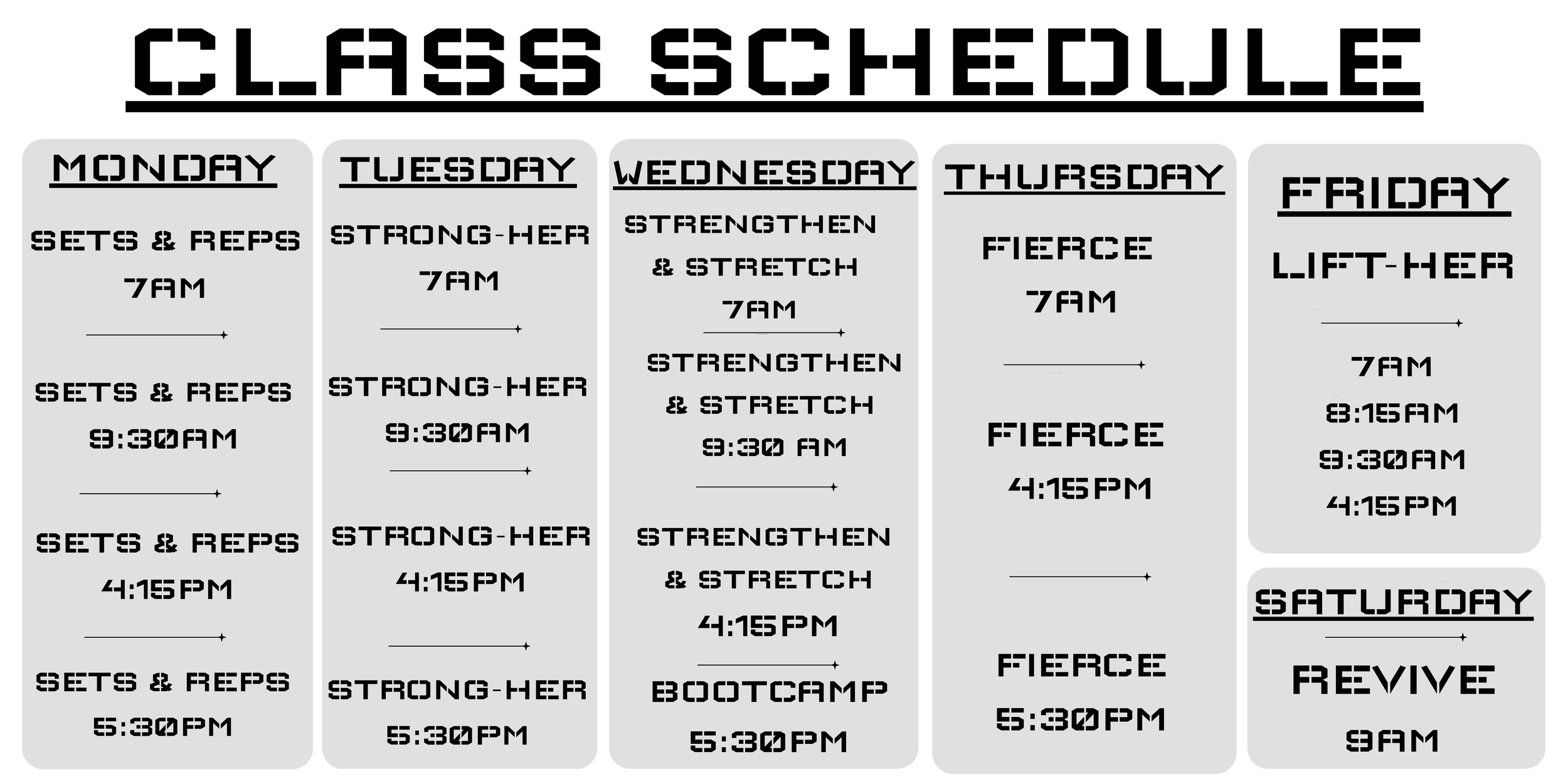 CLASS SCHEDULE

MONDAY

SETS & REPS
7AM

SETS & REPS
9:30AM

SETS & REPS
4:15PM

SETS & REPS
5:30PM

TUESDAY

STRONG-HER
7AM

STRONG-HER
9:30AM

STRONG-HER
4:15PM

STRONG-HER
5:30PM

WEDNESDAY

STRENGTHEN
& STRETCH
7AM

STRENGTHEN
& STRETCH
9:30 AM

STRENGTHEN
& STRETCH
4:15PM

BOOTCAMP
5:30PM

THURSDAY

FIERCE
7AM

FIERCE
4:15PM

FIERCE
5:30PM

FRIDAY

LIFT-HER

7AM
8:15AM
9:30AM
4:15PM

SATURDAY

REVIVE
9AM